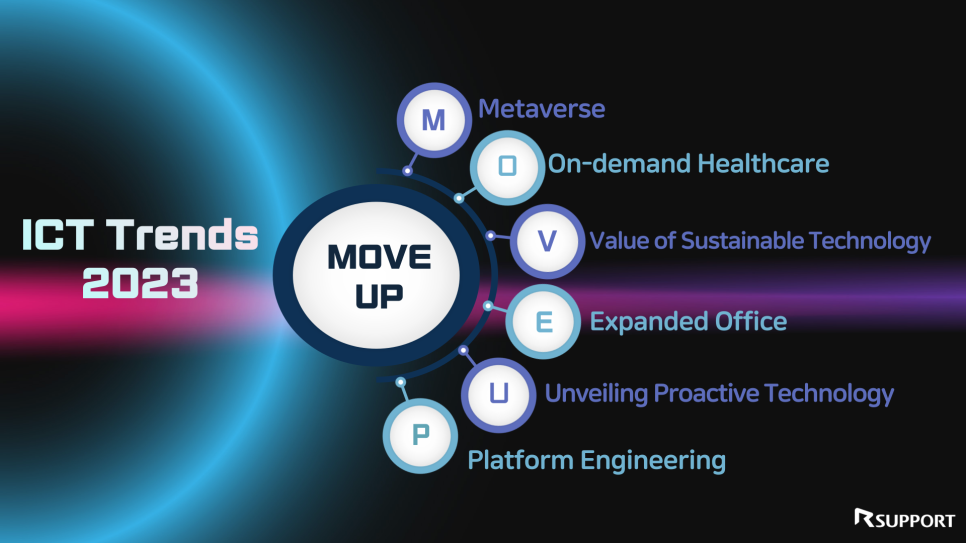 ICT Trends 2023

MOVE UP

M Metaverse

O On-demand Healthcare

V Value of Sustainable Technology

E Expanded Office

U Unveiling Proactive Technology

P Platform Engineering

RSUPPORT